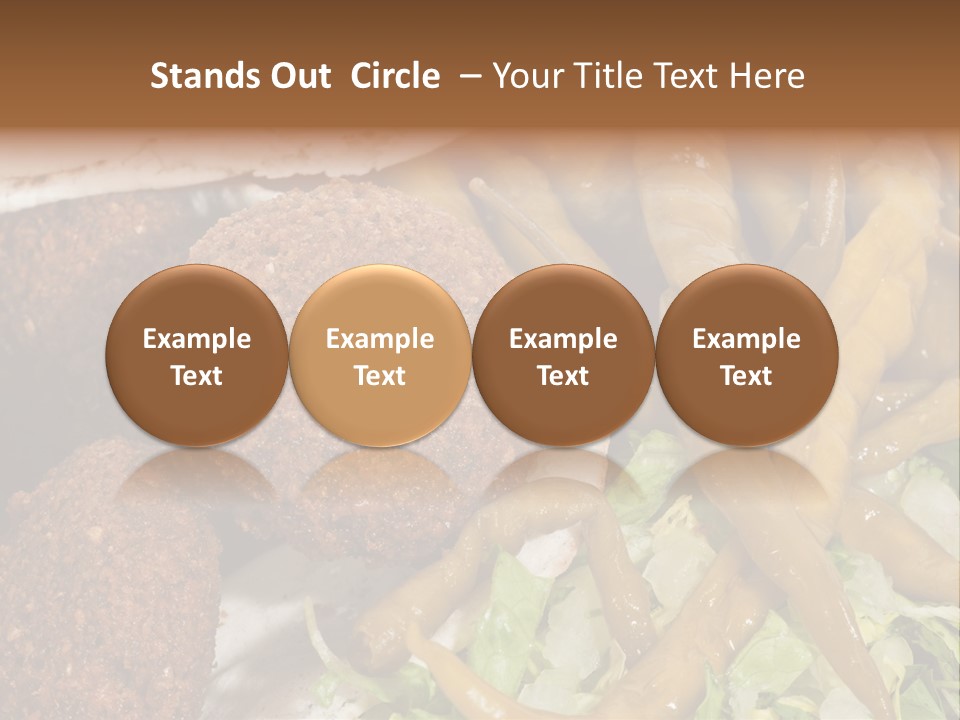 Stands Out Circle – Your Title Text Here

Example Text

Example Text

Example Text

Example Text